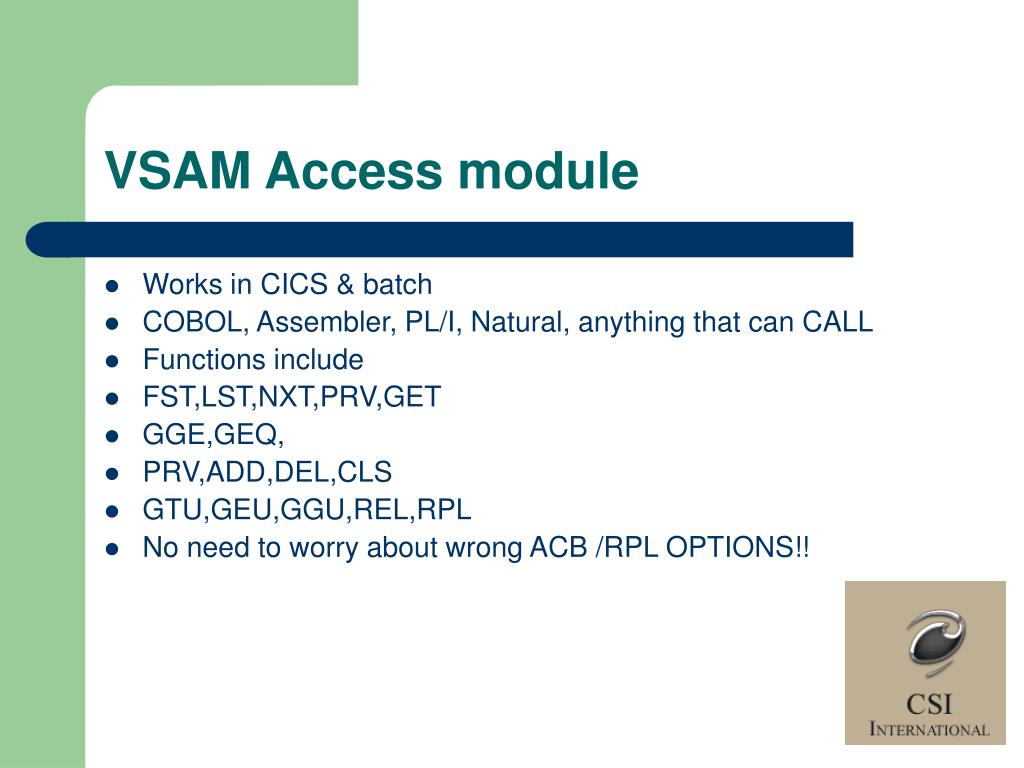 VSAM Access module

- Works in CICS & batch
- COBOL, Assembler, PL/I, Natural, anything that can CALL
- Functions include
- FST,LST,NXT,PRV,GET
- GGE,GEQ,
- PRV,ADD,DEL,CLS
- GTU,GEU,GGU,REL,RPL
- No need to worry about wrong ACB /RPL OPTIONS!!

CSI
INTERNATIONAL